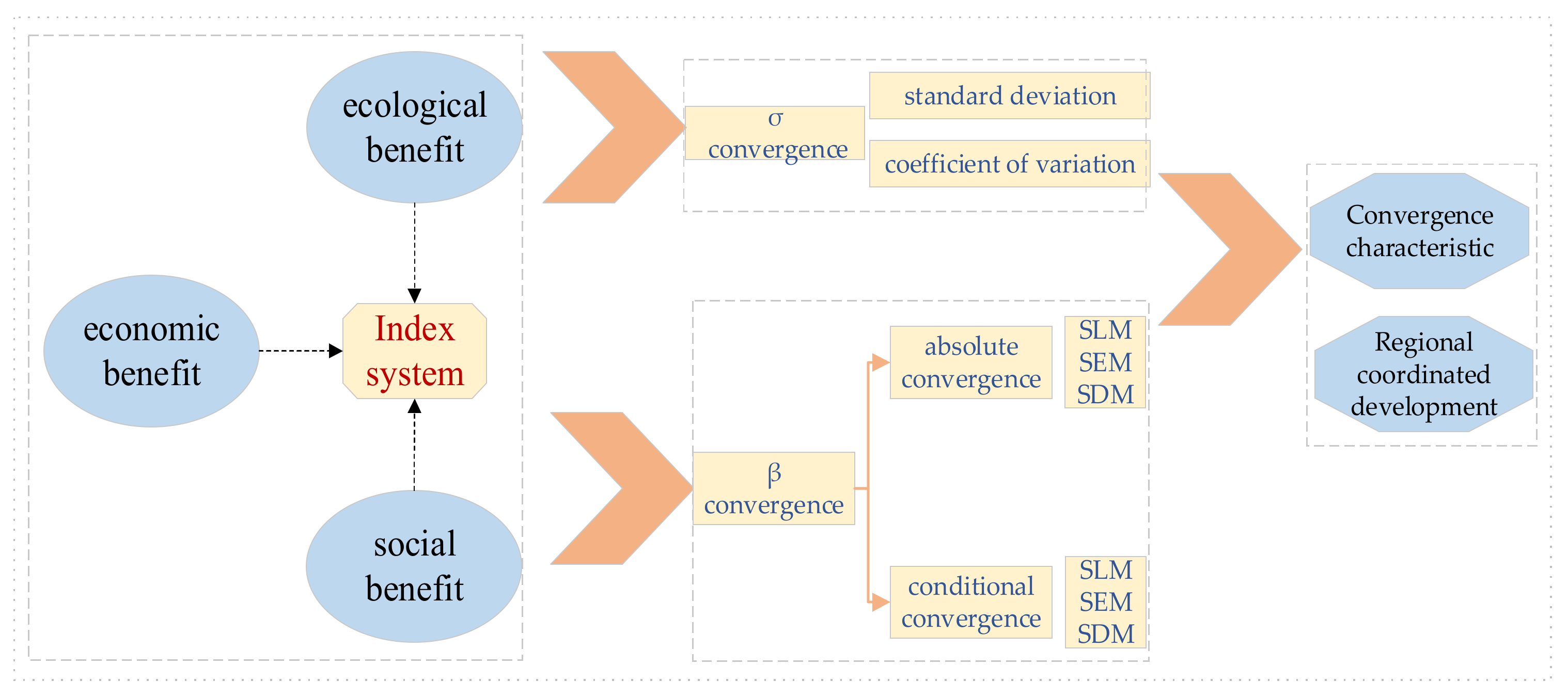 ecological benefit

economic benefit

Index system

social benefit

σ convergence

standard deviation

coefficient of variation

β convergence

absolute convergence

SLM
SEM
SDM

conditional convergence

SLM
SEM
SDM

Convergence characteristic

Regional coordinated development